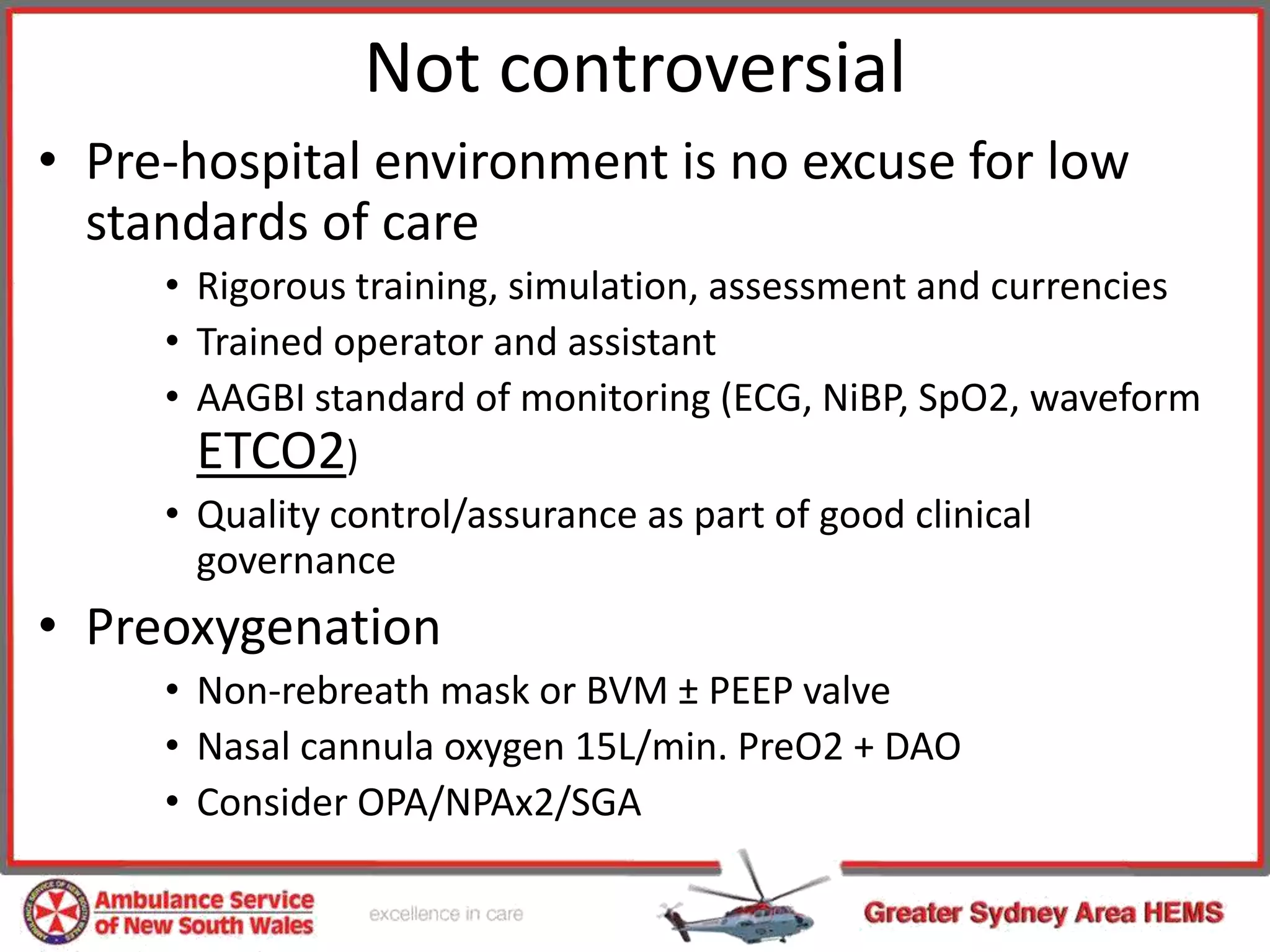 Not controversial

• Pre-hospital environment is no excuse for low standards of care

• Rigorous training, simulation, assessment and currencies
• Trained operator and assistant
• AAGBI standard of monitoring (ECG, NiBP, SpO2, waveform ETCO2)
• Quality control/assurance as part of good clinical governance

• Preoxygenation

• Non-rebreath mask or BVM ± PEEP valve
• Nasal cannula oxygen 15L/min. PreO2 + DAO
• Consider OPA/NPAx2/SGA

Ambulance Service of New South Wales

excellence in care

Greater Sydney Area HEMS